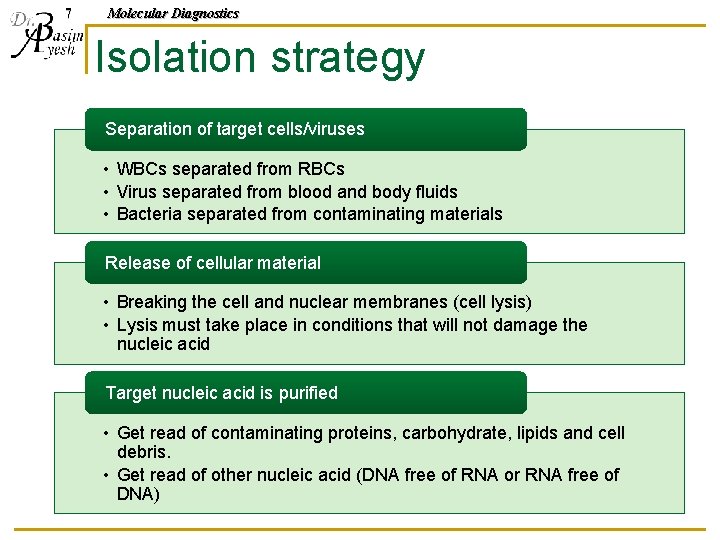 Dr. Basim Ayesh

7

Molecular Diagnostics

Isolation strategy

Separation of target cells/viruses

• WBCs separated from RBCs
• Virus separated from blood and body fluids
• Bacteria separated from contaminating materials

Release of cellular material

• Breaking the cell and nuclear membranes (cell lysis)
• Lysis must take place in conditions that will not damage the nucleic acid

Target nucleic acid is purified

• Get read of contaminating proteins, carbohydrate, lipids and cell debris.
• Get read of other nucleic acid (DNA free of RNA or RNA free of DNA)